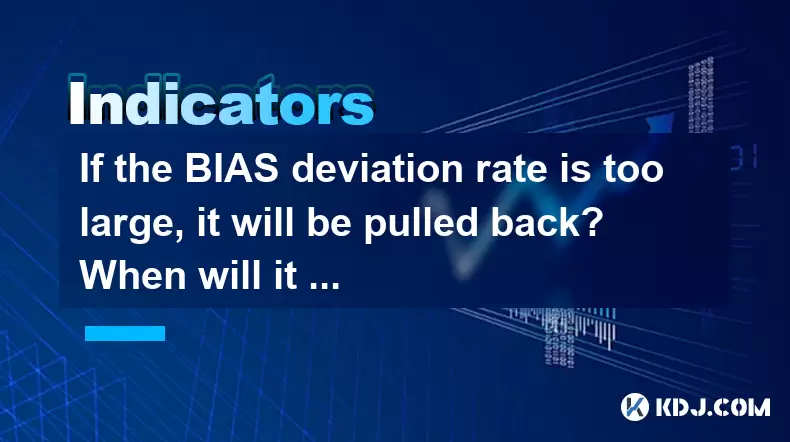 Indicators

If the BIAS deviation rate is too large, it will be pulled back? When will it ...

KDJ.COM